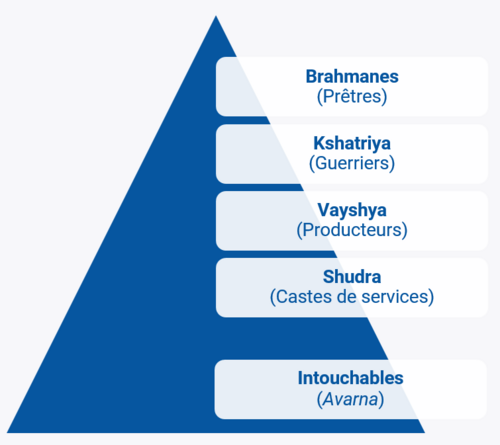 Brahmanes
(Prêtres)

Kshatriya
(Guerriers)

Vayshya
(Producteurs)

Shudra
(Castes de services)

Intouchables
(Avarna)